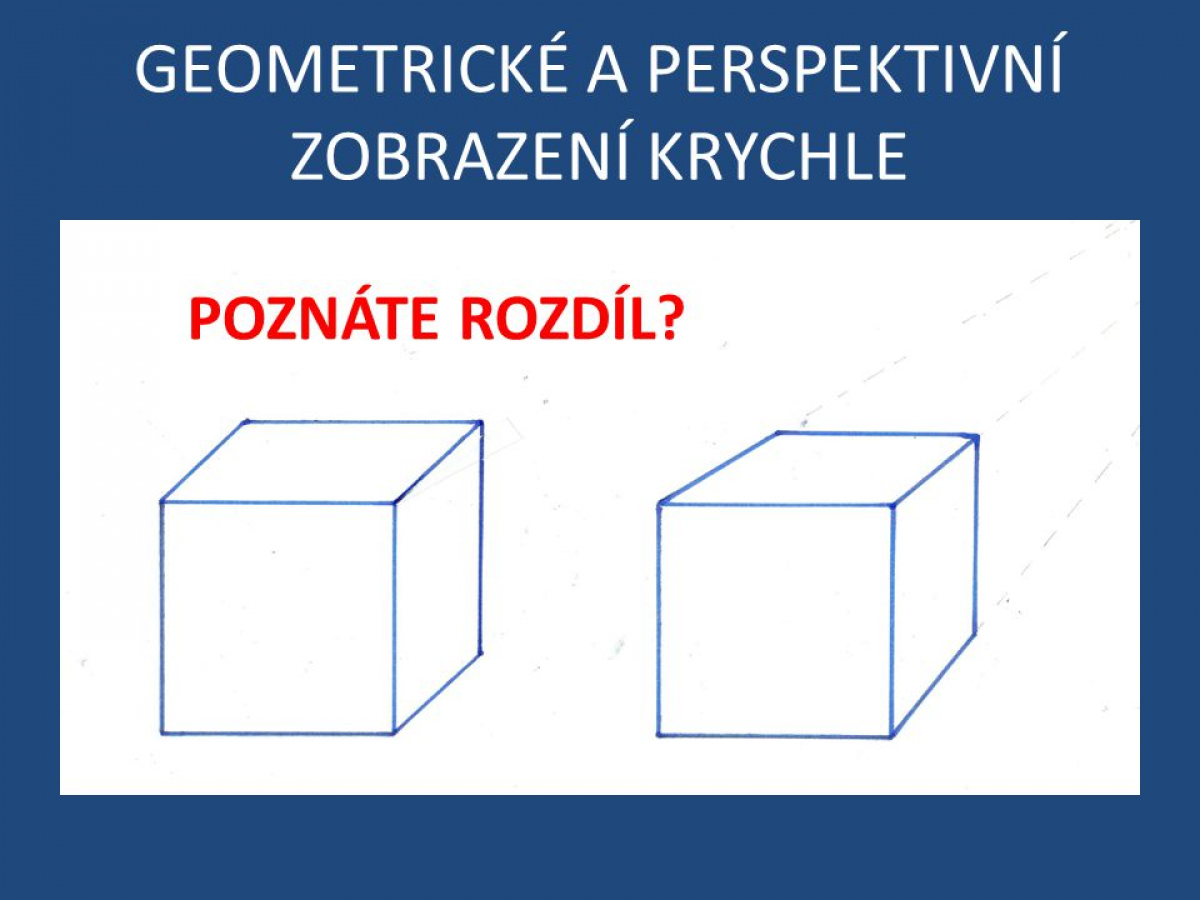 GEOMETRICKÉ A PERSPEKTIVNÍ ZOBRAZENÍ KRYCHLE

POZNÁTE ROZDÍL?